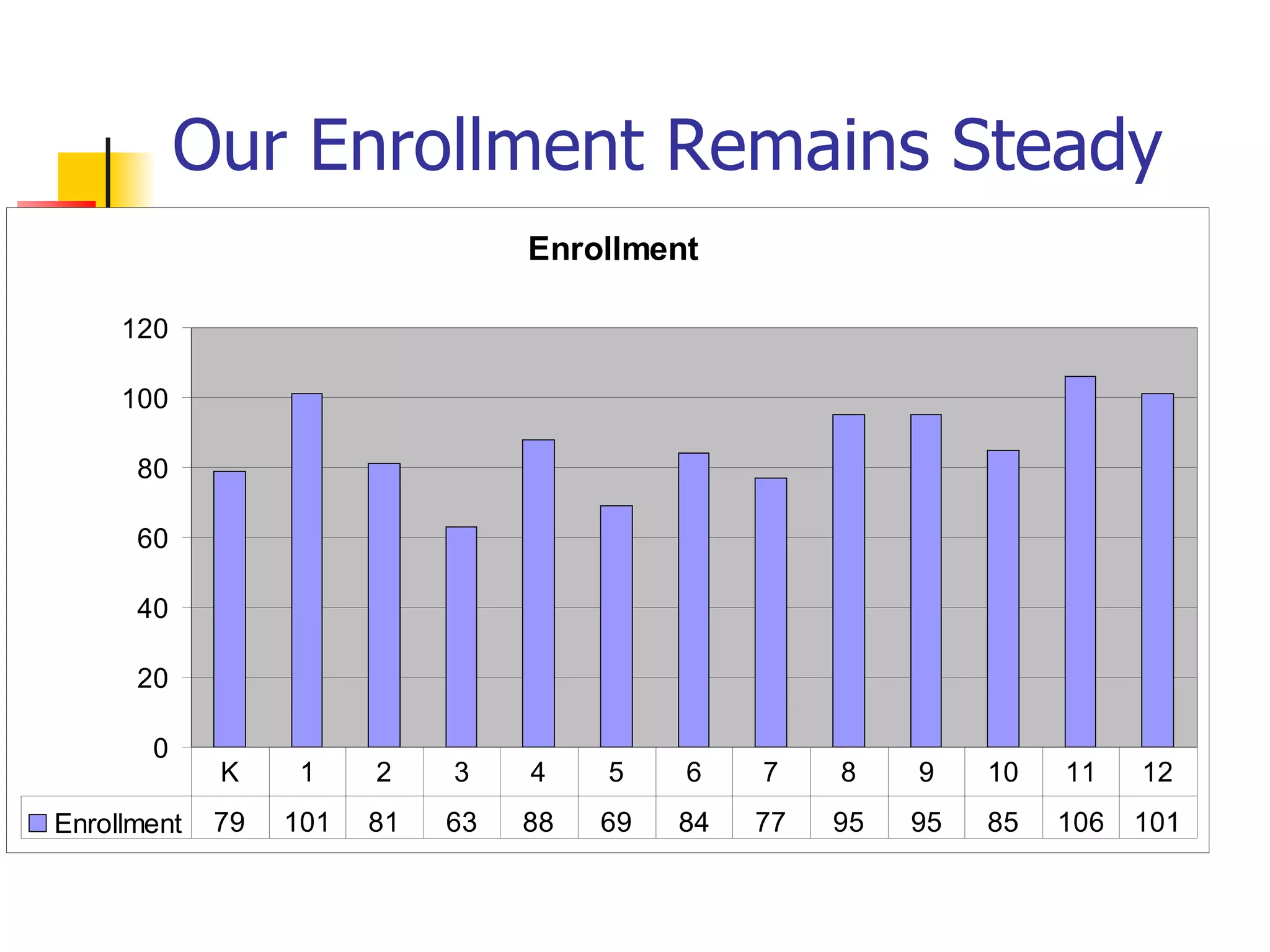 Our Enrollment Remains Steady

Enrollment

120
100
80
60
40
20
0

| | K | 1 | 2 | 3 | 4 | 5 | 6 | 7 | 8 | 9 | 10 | 11 | 12 |
|---|---|---|---|---|---|---|---|---|---|---|---|---|---|
| Enrollment | 79 | 101 | 81 | 63 | 88 | 69 | 84 | 77 | 95 | 95 | 85 | 106 | 101 |